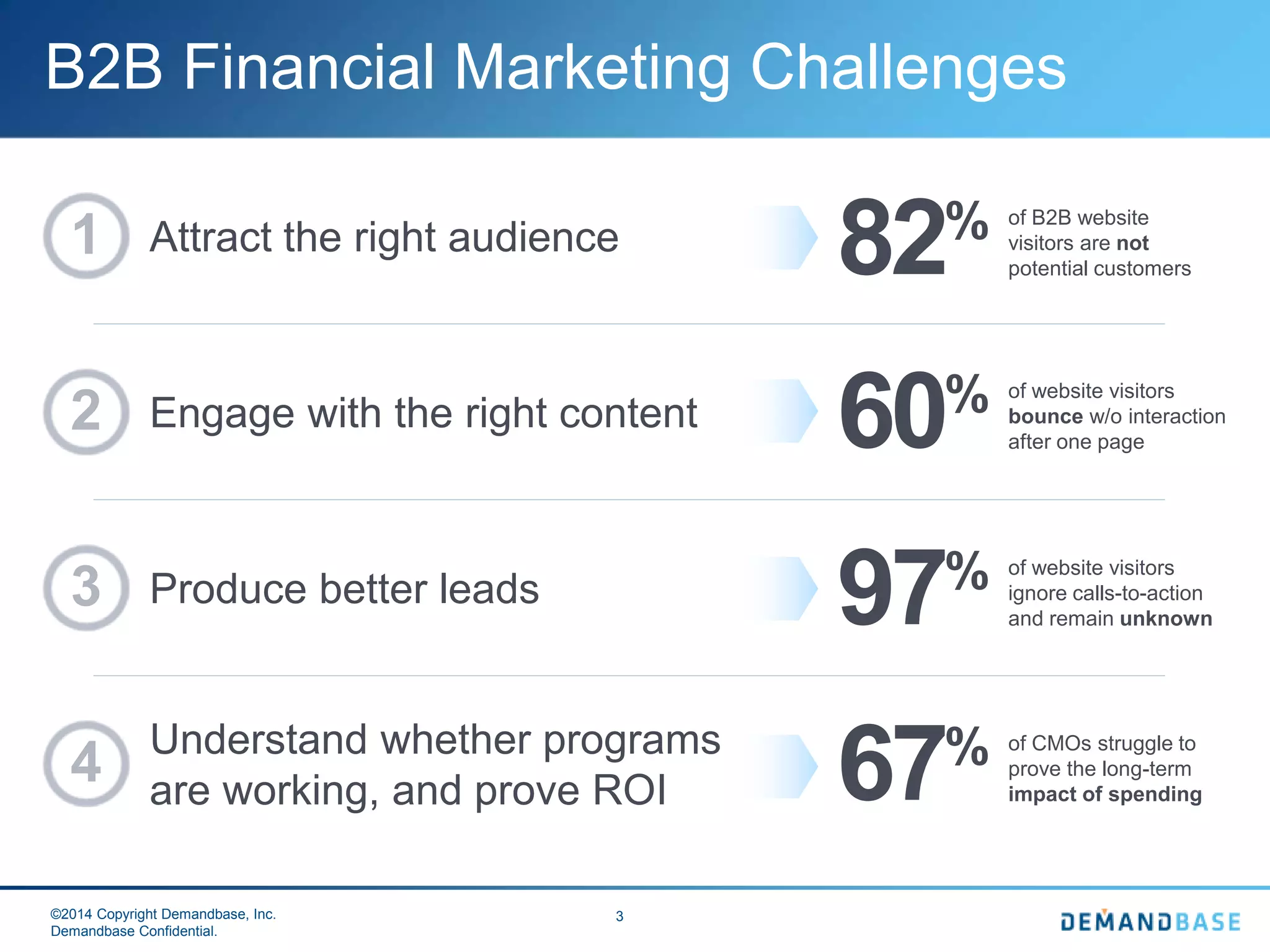 B2B Financial Marketing Challenges

1 Attract the right audience

82% of B2B website visitors are not potential customers

2 Engage with the right content

60% of website visitors bounce w/o interaction after one page

3 Produce better leads

97% of website visitors ignore calls-to-action and remain unknown

4 Understand whether programs are working, and prove ROI

67% of CMOs struggle to prove the long-term impact of spending

©2014 Copyright Demandbase, Inc.
Demandbase Confidential.

3

DEMANDBASE